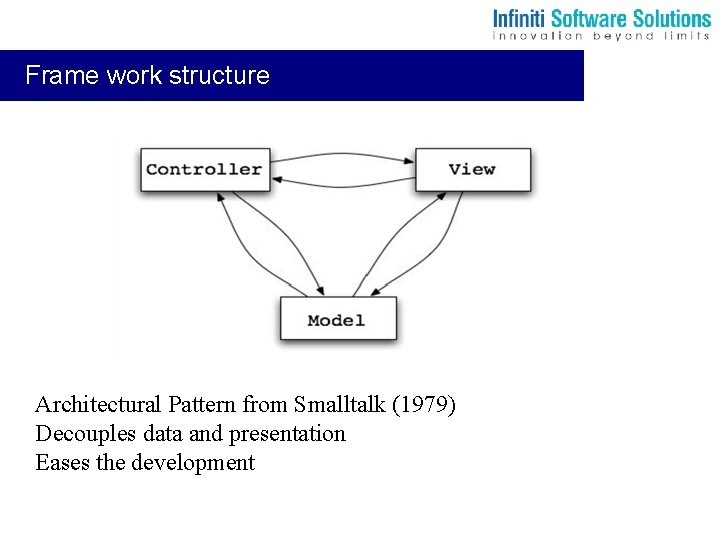 Infiniti Software Solutions
innovation beyond limits

Frame work structure

Controller

View

Model

Architectural Pattern from Smalltalk (1979)
Decouples data and presentation
Eases the development